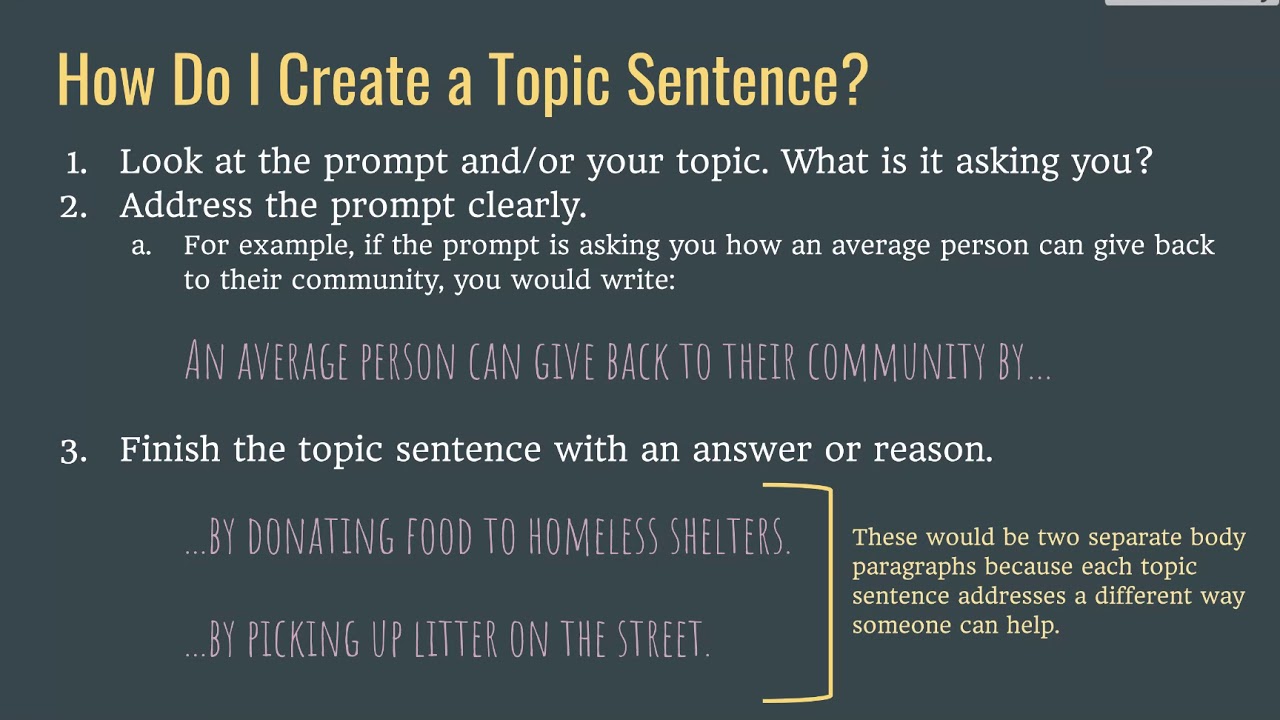 How Do I Create a Topic Sentence?

1. Look at the prompt and/or your topic. What is it asking you?
2. Address the prompt clearly.
a. For example, if the prompt is asking you how an average person can give back to their community, you would write:

AN AVERAGE PERSON CAN GIVE BACK TO THEIR COMMUNITY BY...

3. Finish the topic sentence with an answer or reason.

...BY DONATING FOOD TO HOMELESS SHELTERS.

...BY PICKING UP LITTER ON THE STREET.

These would be two separate body paragraphs because each topic sentence addresses a different way someone can help.